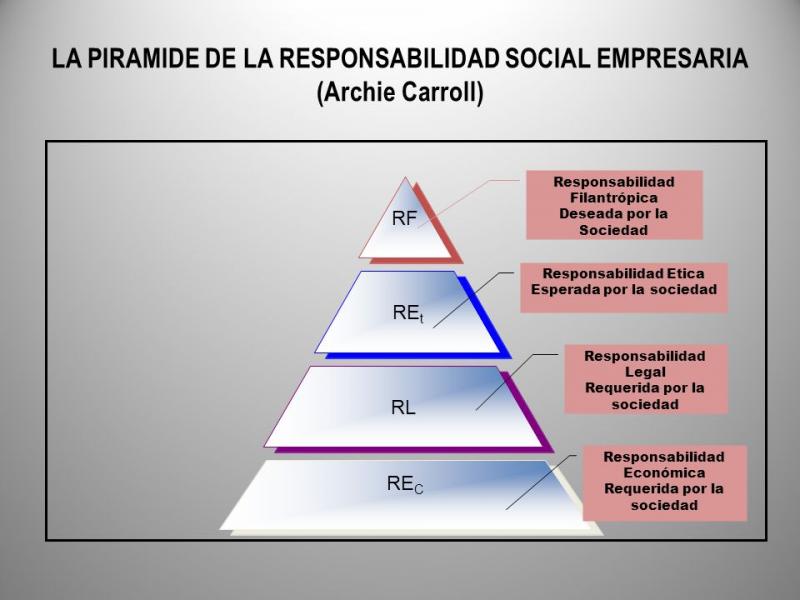 LA PIRAMIDE DE LA RESPONSABILIDAD SOCIAL EMPRESARIA
(Archie Carroll)

RF

Responsabilidad Filantrópica Deseada por la Sociedad

$RE_t$

Responsabilidad Etica Esperada por la sociedad

RL

Responsabilidad Legal Requerida por la sociedad

$RE_C$

Responsabilidad Económica Requerida por la sociedad